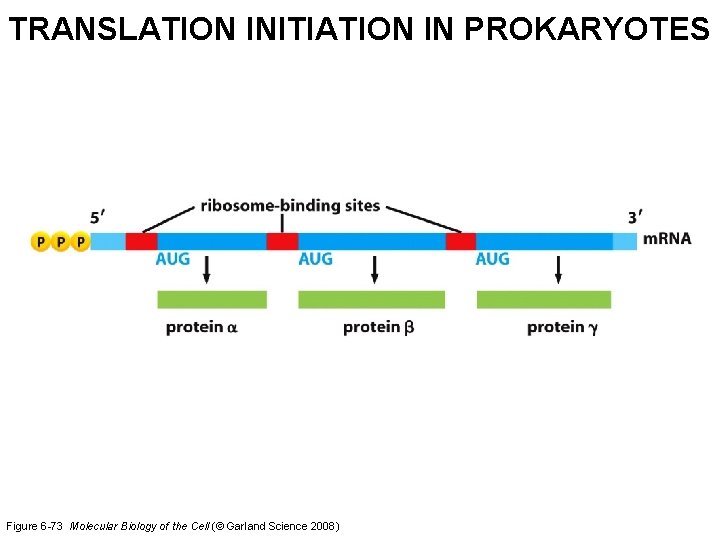 TRANSLATION INITIATION IN PROKARYOTES

ribosome-binding sites

5′

3′

P P P

mRNA

AUG

AUG

AUG

protein α

protein β

protein γ

Figure 6-73 Molecular Biology of the Cell (© Garland Science 2008)